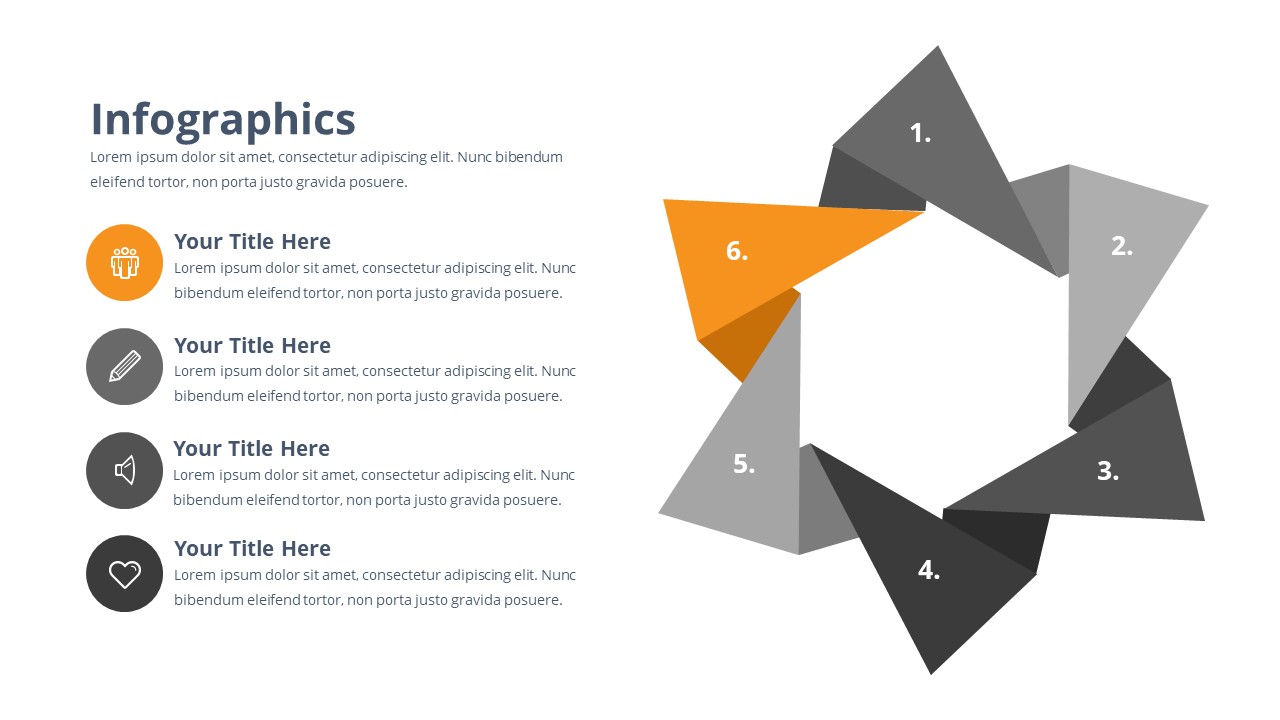 Infographics
Lorem ipsum dolor sit amet, consectetur adipiscing elit. Nunc bibendum eleifend tortor, non porta justo gravida posuere.

Your Title Here
Lorem ipsum dolor sit amet, consectetur adipiscing elit. Nunc bibendum eleifend tortor, non porta justo gravida posuere.

Your Title Here
Lorem ipsum dolor sit amet, consectetur adipiscing elit. Nunc bibendum eleifend tortor, non porta justo gravida posuere.

Your Title Here
Lorem ipsum dolor sit amet, consectetur adipiscing elit. Nunc bibendum eleifend tortor, non porta justo gravida posuere.

Your Title Here
Lorem ipsum dolor sit amet, consectetur adipiscing elit. Nunc bibendum eleifend tortor, non porta justo gravida posuere.

1.
2.
3.
4.
5.
6.